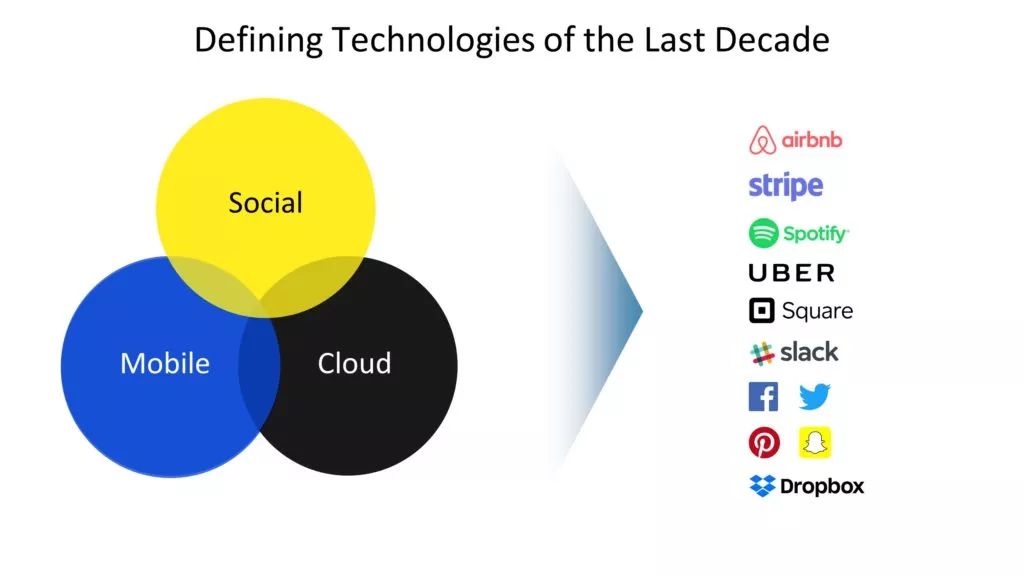 Defining Technologies of the Last Decade

Social

Mobile

Cloud

airbnb

stripe

Spotify

UBER

Square

slack

Dropbox